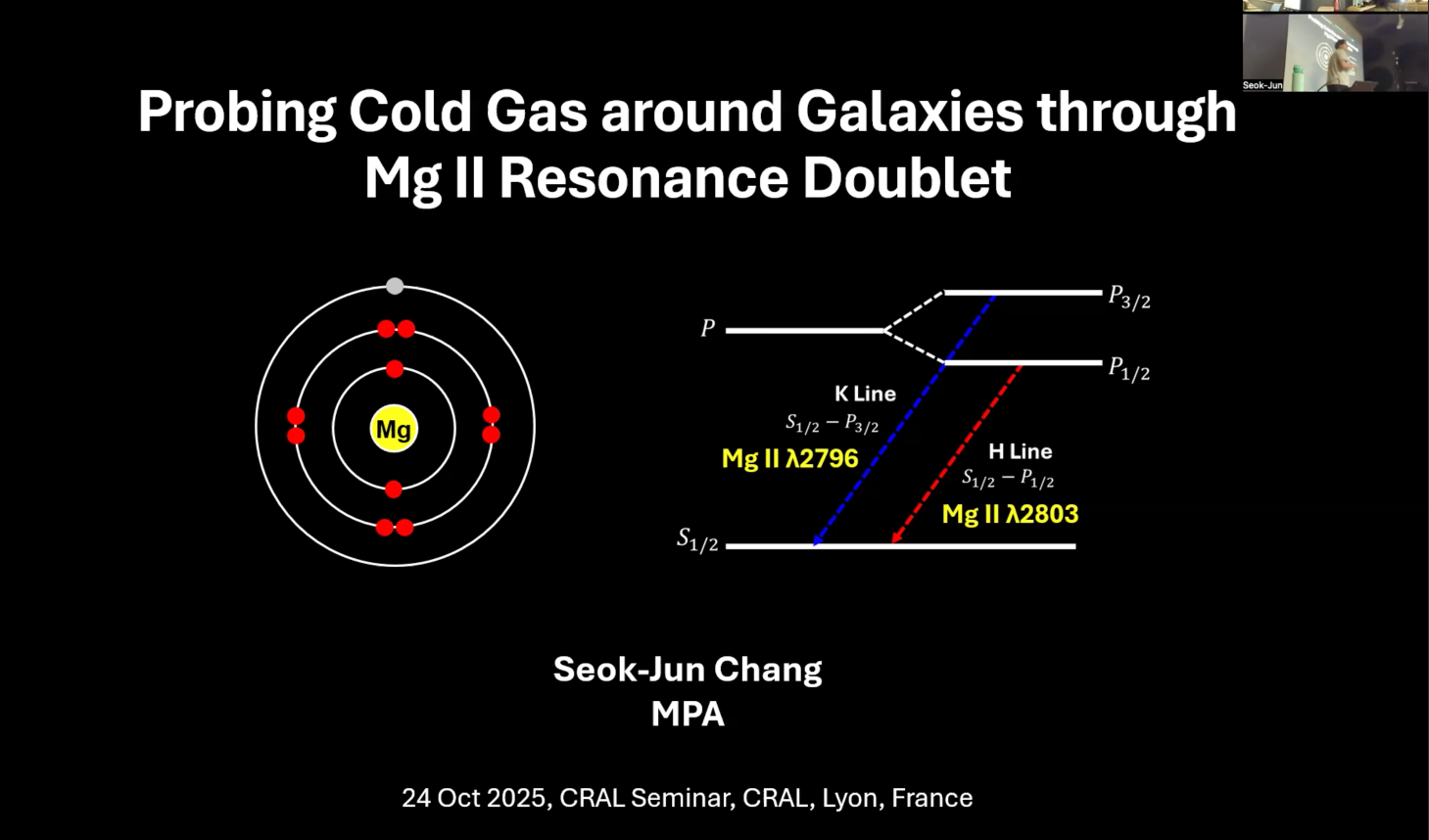 Seok-Jun

Probing Cold Gas around Galaxies through Mg II Resonance Doublet

Mg

$P$

$P_{3/2}$

$P_{1/2}$

K Line
$S_{1/2} - P_{3/2}$
Mg II λ2796

H Line
$S_{1/2} - P_{1/2}$
Mg II λ2803

$S_{1/2}$

Seok-Jun Chang
MPA

24 Oct 2025, CRAL Seminar, CRAL, Lyon, France